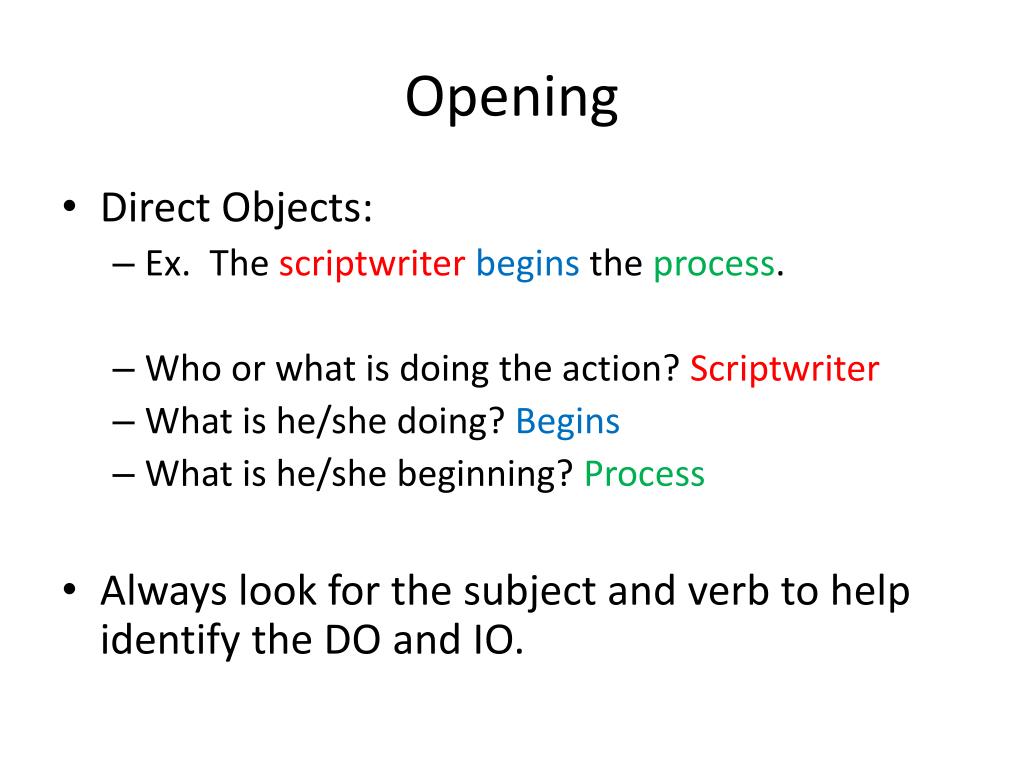 Opening

• Direct Objects:
– Ex. The scriptwriter begins the process.

– Who or what is doing the action? Scriptwriter
– What is he/she doing? Begins
– What is he/she beginning? Process

• Always look for the subject and verb to help identify the DO and IO.